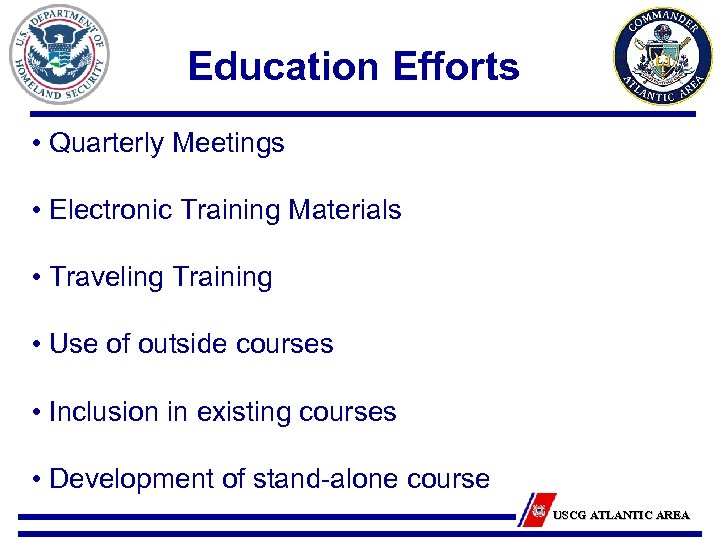 U.S. DEPARTMENT OF HOMELAND SECURITY

Education Efforts

COMMANDER ATLANTIC AREA

• Quarterly Meetings

• Electronic Training Materials

• Traveling Training

• Use of outside courses

• Inclusion in existing courses

• Development of stand-alone course

USCG ATLANTIC AREA